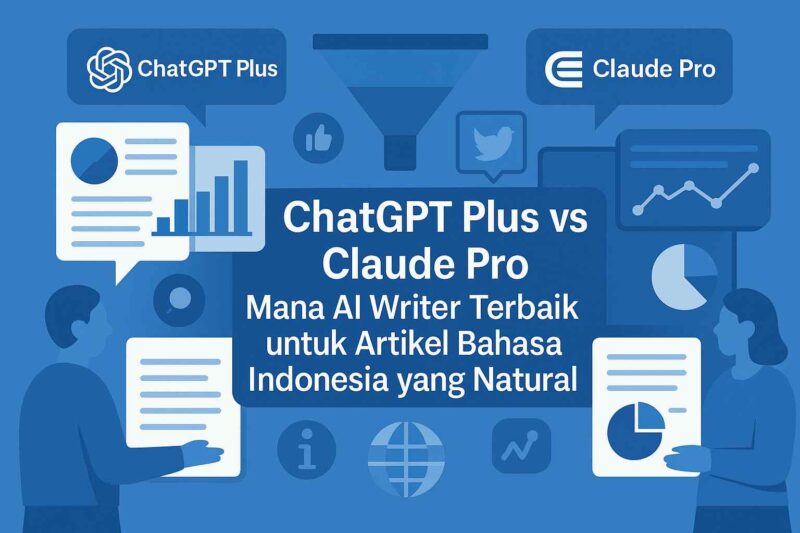 ChatGPT Plus

Claude Pro

ChatGPT Plus vs Claude Pro

Mana AI Writer Terbaik untuk Artikel Bahasa Indonesia yang Natural